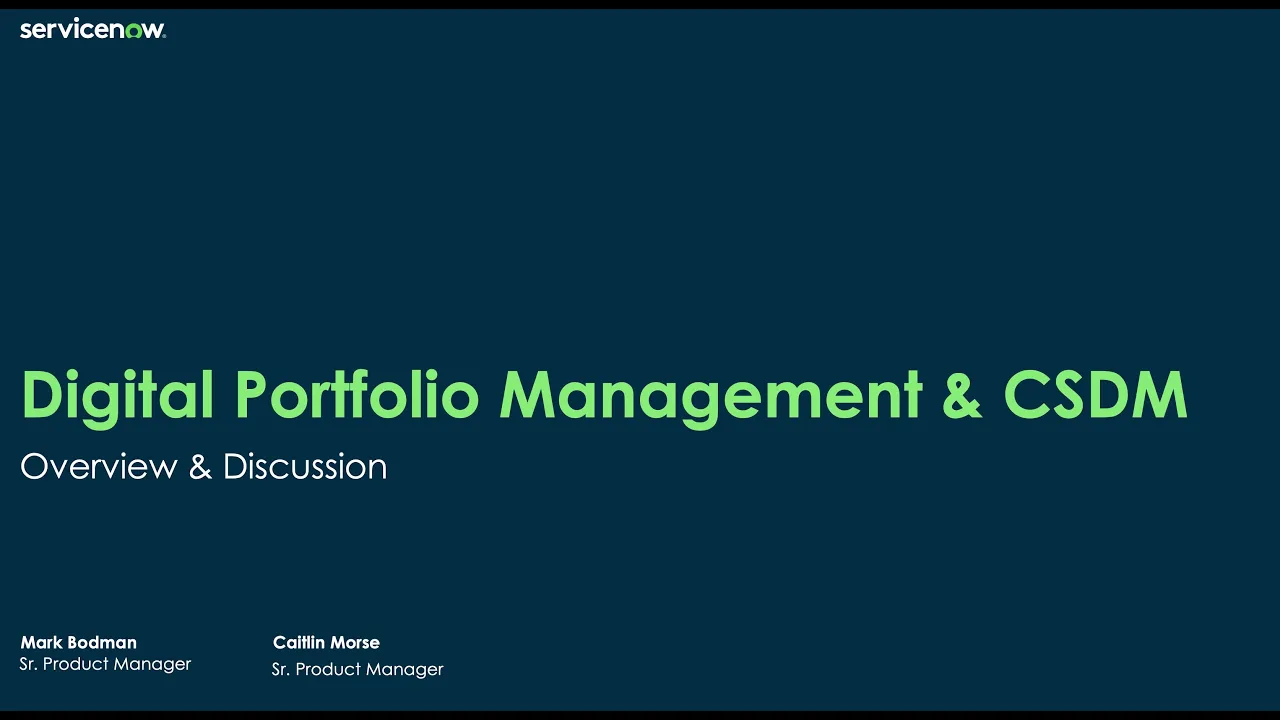 servicenow.

Digital Portfolio Management & CSDM

Overview & Discussion

Mark Bodman
Sr. Product Manager

Caitlin Morse
Sr. Product Manager